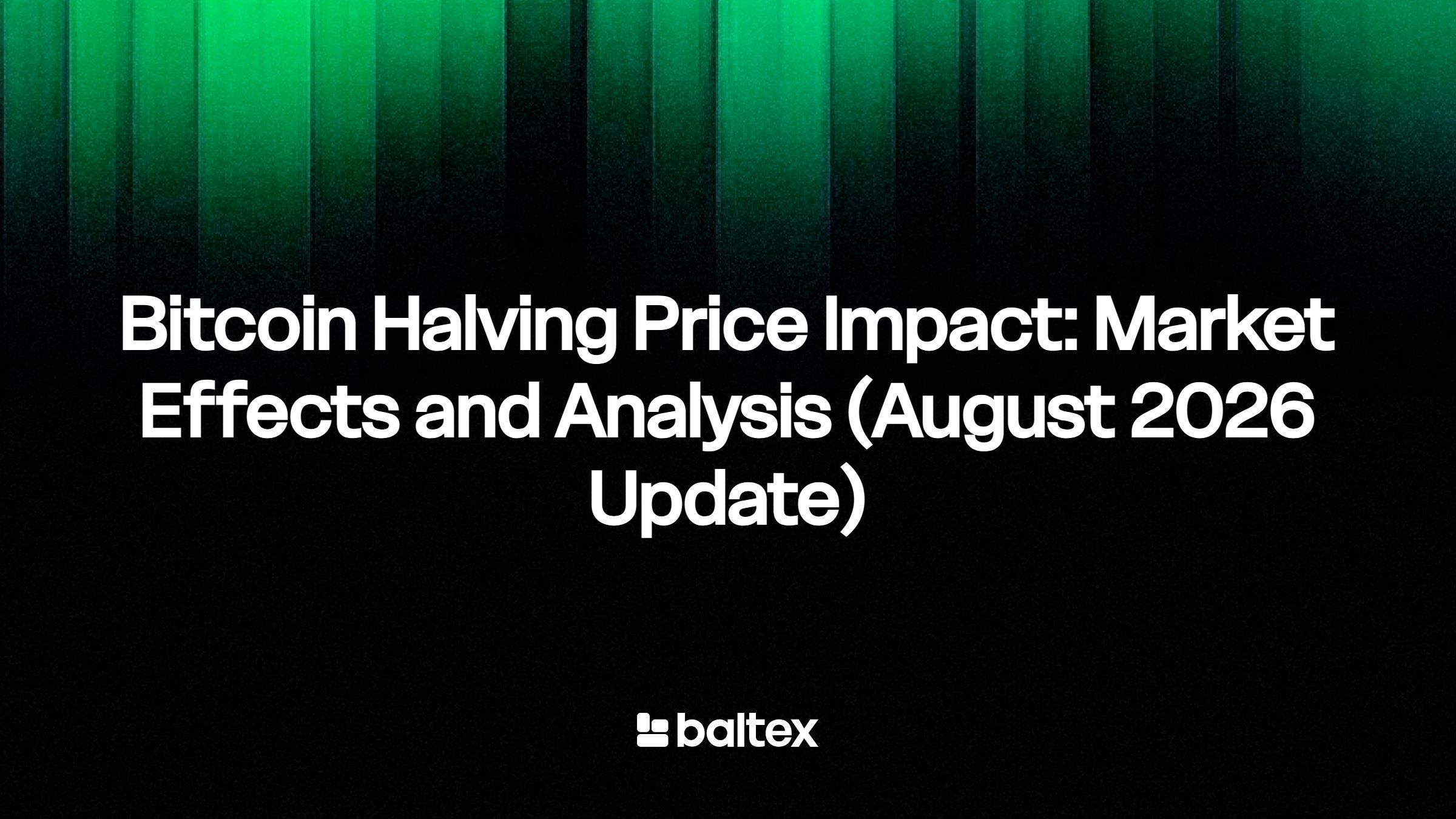 Bitcoin Halving Price Impact: Market Effects and Analysis (August 2026 Update)

baltex